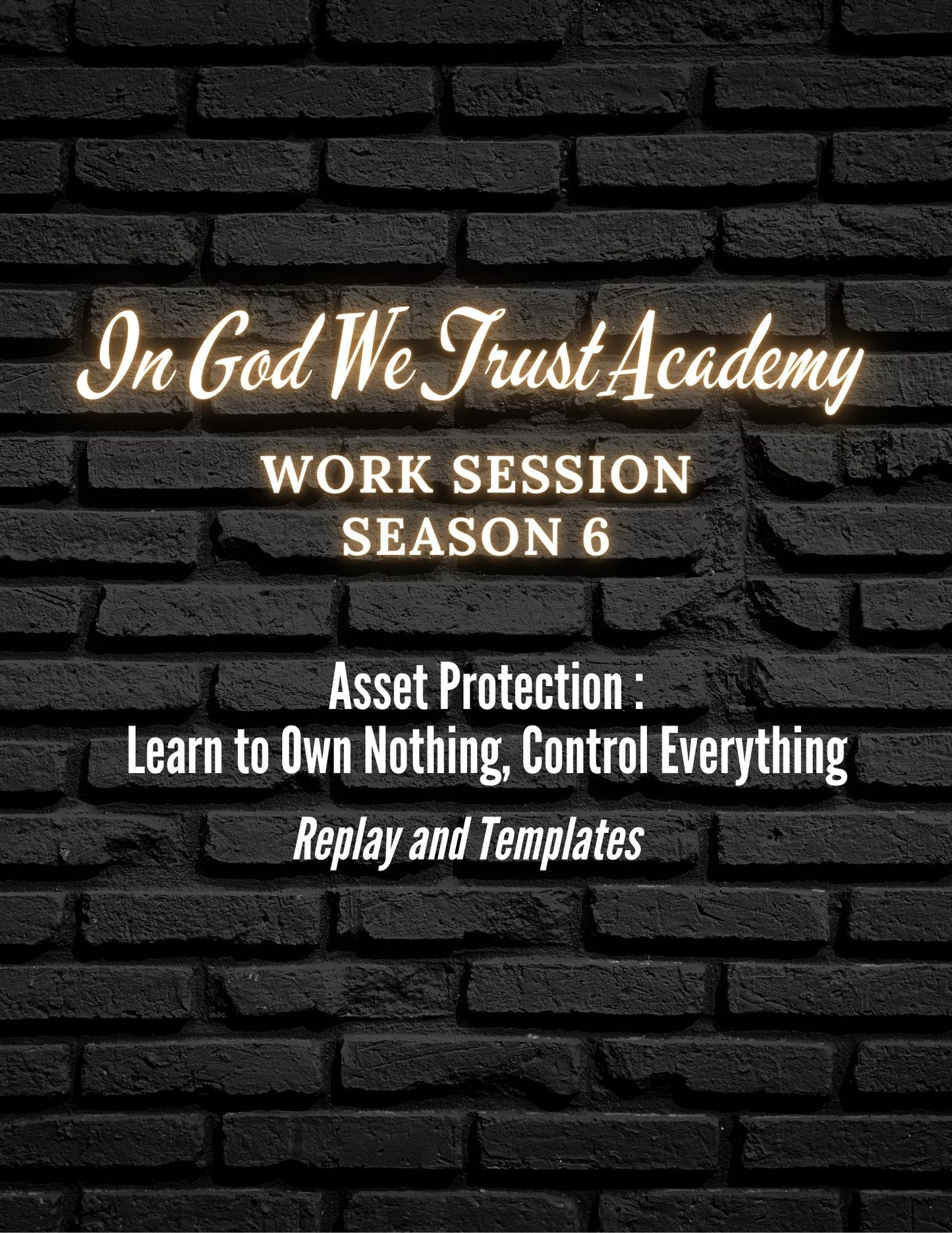 In God We Trust Academy

WORK SESSION
SEASON 6

Asset Protection :
Learn to Own Nothing, Control Everything

Replay and Templates